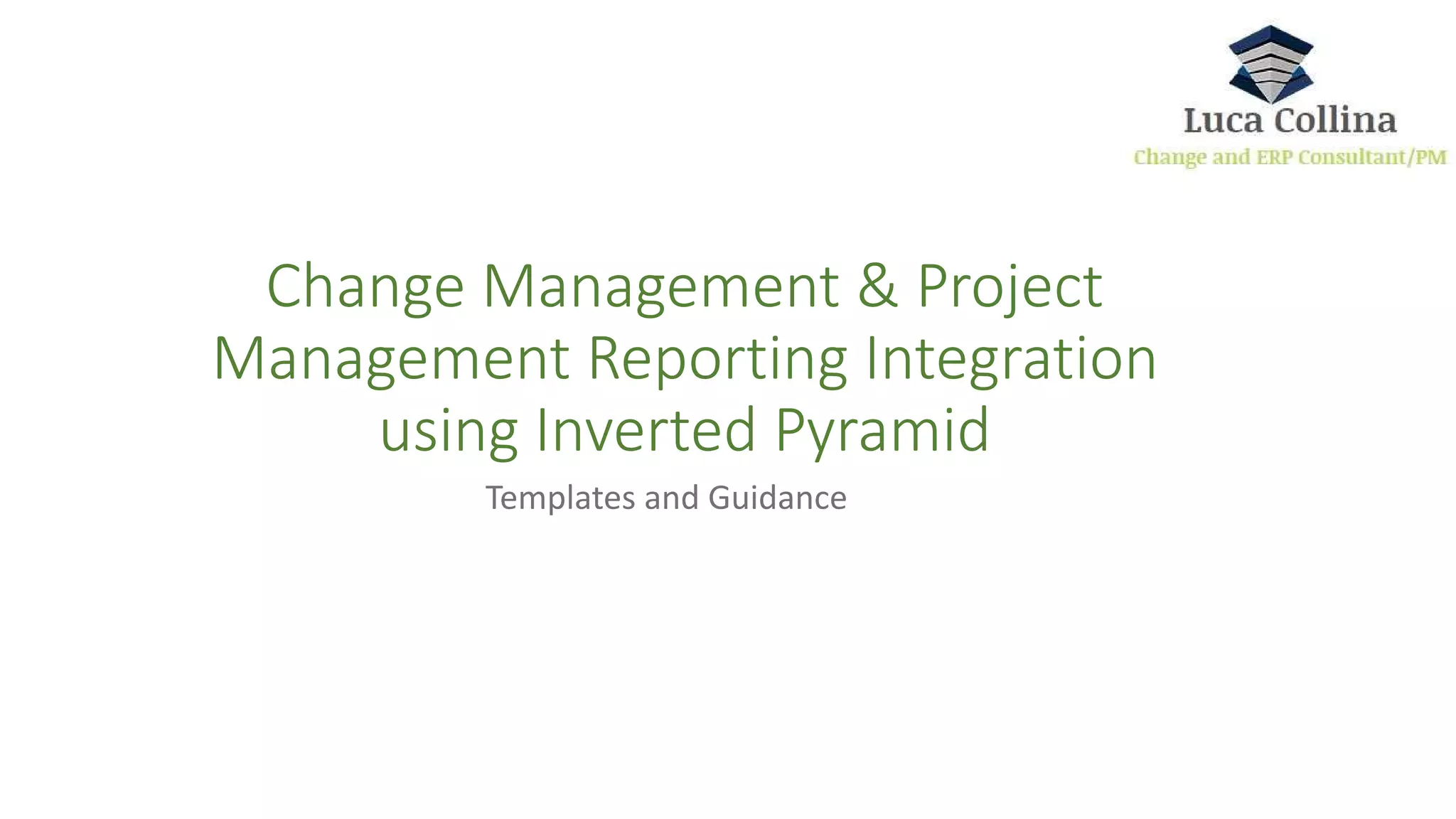 Luca Collina
Change and ERP Consultant/PM

Change Management & Project Management Reporting Integration using Inverted Pyramid

Templates and Guidance